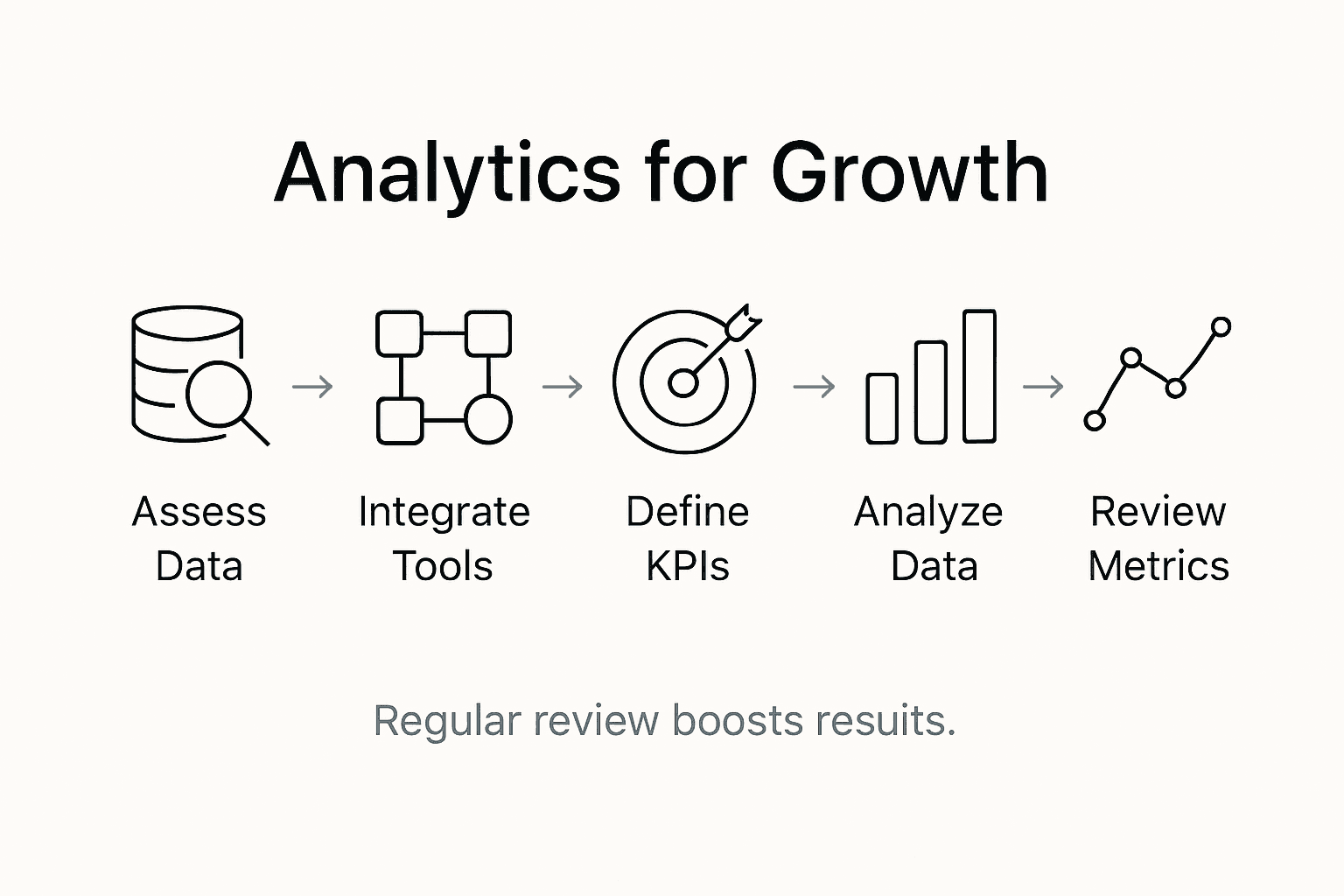 Analytics for Growth

Assess Data

Integrate Tools

Define KPIs

Analyze Data

Review Metrics

Regular review boosts resuits.